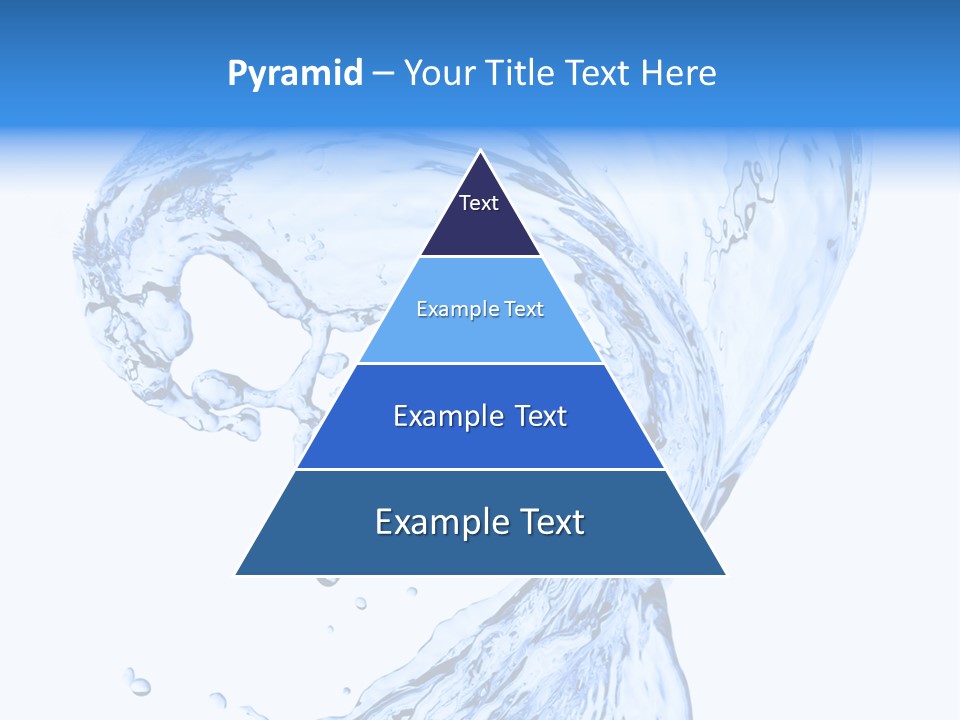 Pyramid – Your Title Text Here

Text

Example Text

Example Text

Example Text